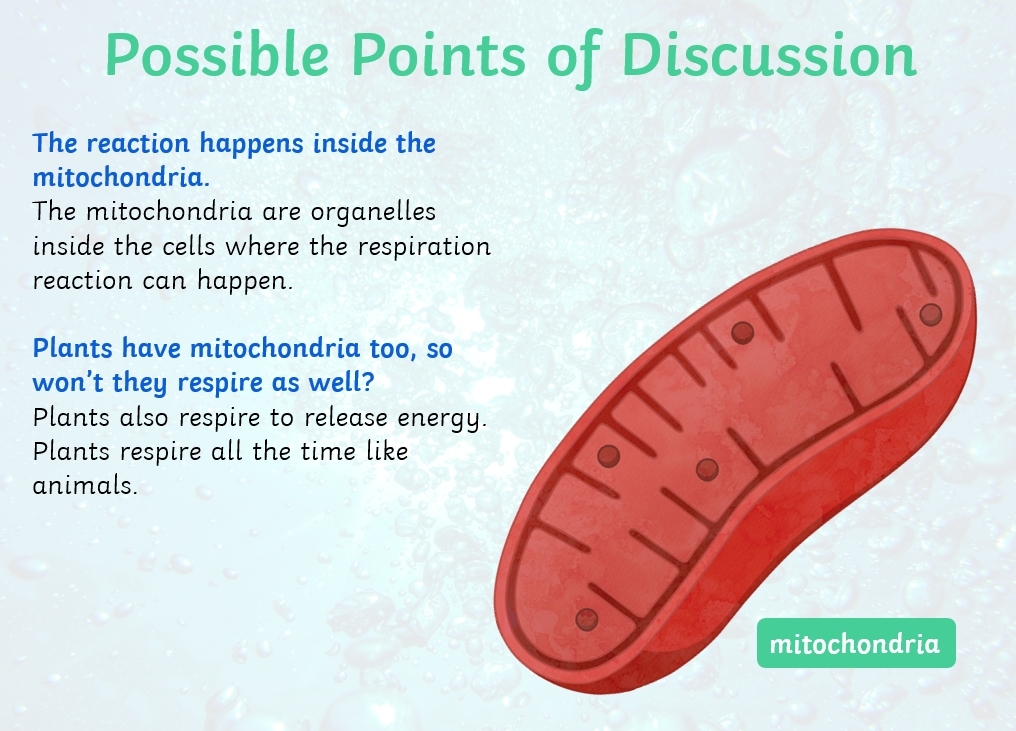 Possible Points of Discussion

The reaction happens inside the mitochondria.
The mitochondria are organelles inside the cells where the respiration reaction can happen.

Plants have mitochondria too, so won't they respire as well?
Plants also respire to release energy. Plants respire all the time like animals.

mitochondria